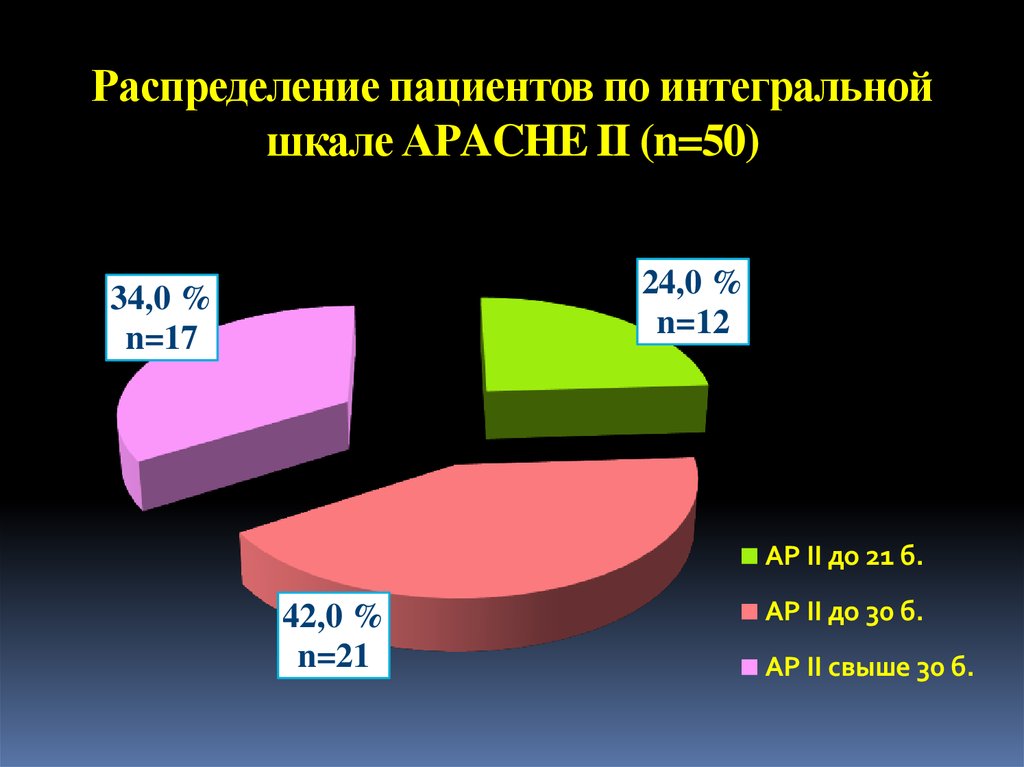 Распределение пациентов по интегральной шкале APACHE II (n=50)

34,0 %
n=17

24,0 %
n=12

42,0 %
n=21

AP II до 21 б.

AP II до 30 б.

AP II свыше 30 б.